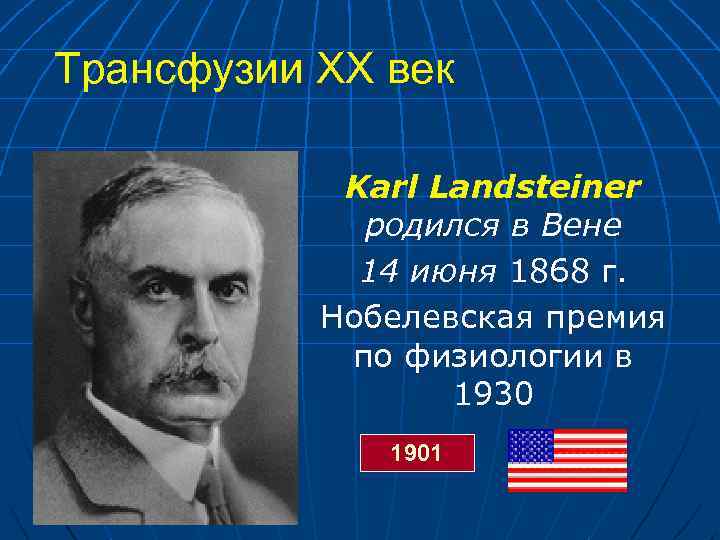 Трансфузии XX век

Karl Landsteiner родился в Вене 14 июня 1868 г.

Нобелевская премия по физиологии в 1930

1901